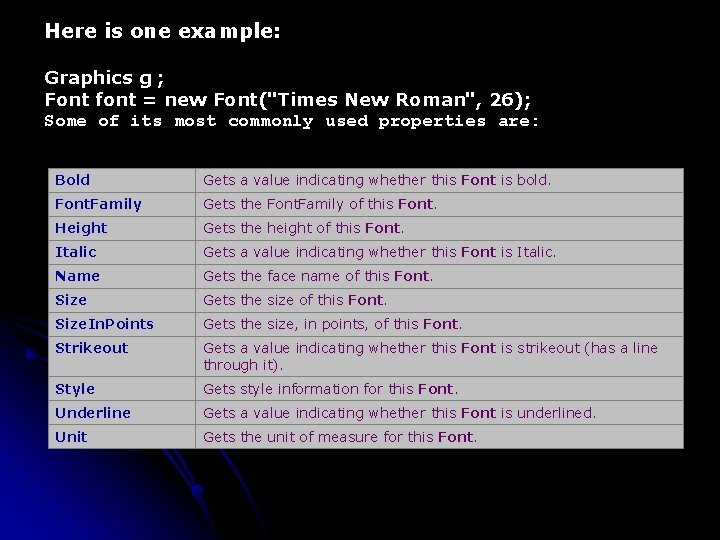 Here is one example:

Graphics g ;
Font font = new Font("Times New Roman", 26);
Some of its most commonly used properties are:

| Bold | Gets a value indicating whether this Font is bold. |
|---|---|
| FontFamily | Gets the FontFamily of this Font. |
| Height | Gets the height of this Font. |
| Italic | Gets a value indicating whether this Font is Italic. |
| Name | Gets the face name of this Font. |
| Size | Gets the size of this Font. |
| SizeInPoints | Gets the size, in points, of this Font. |
| Strikeout | Gets a value indicating whether this Font is strikeout (has a line through it). |
| Style | Gets style information for this Font. |
| Underline | Gets a value indicating whether this Font is underlined. |
| Unit | Gets the unit of measure for this Font. |